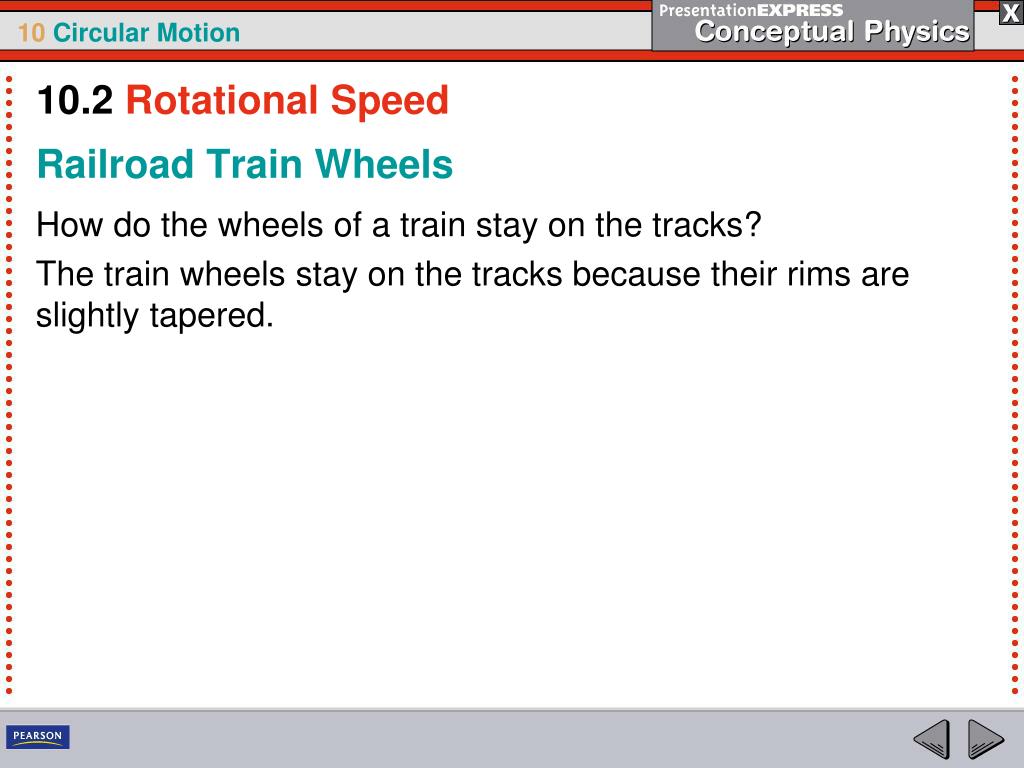 10 Circular Motion

PresentationEXPRESS
Conceptual Physics

X

10.2 Rotational Speed

Railroad Train Wheels

How do the wheels of a train stay on the tracks?

The train wheels stay on the tracks because their rims are slightly tapered.

PEARSON